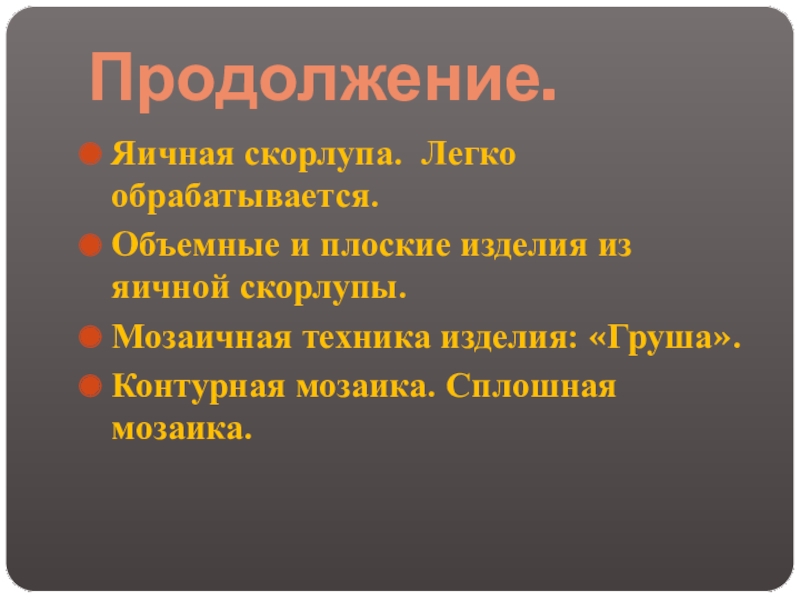 Продолжение.

Яичная скорлупа. Легко обрабатывается.

Объемные и плоские изделия из яичной скорлупы.

Мозаичная техника изделия: «Груша».

Контурная мозаика. Сплошная мозаика.